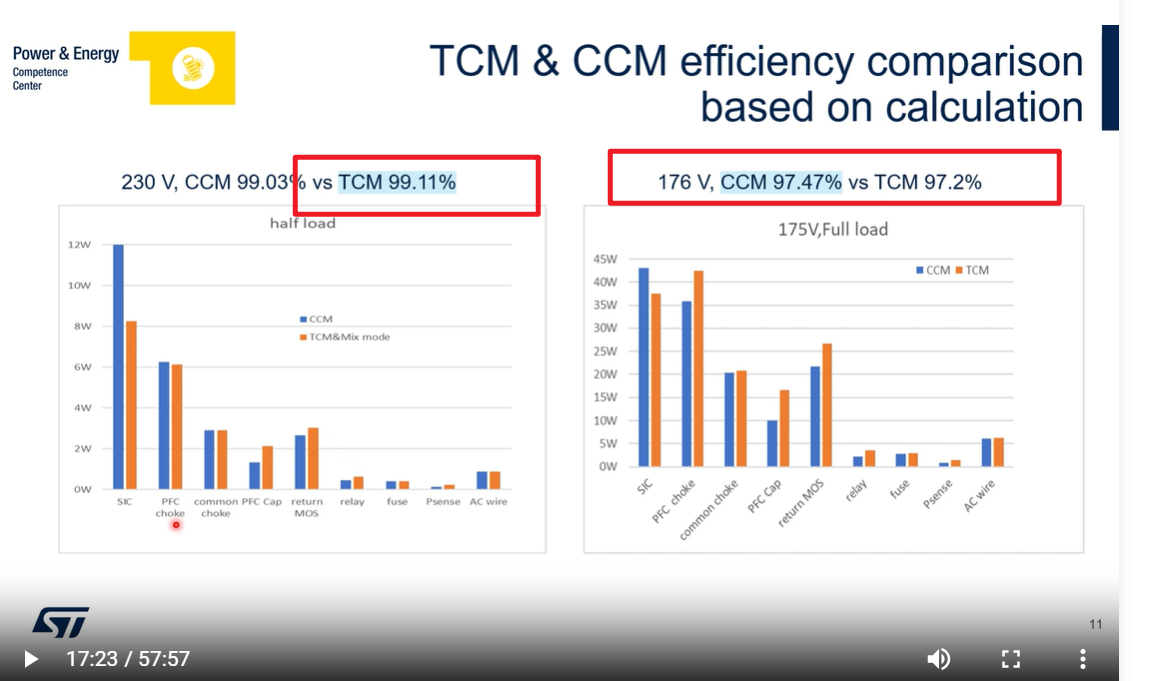 Power & Energy
Competence
Center

TCM & CCM efficiency comparison based on calculation

230 V, CCM 99.03% vs TCM 99.11%

half load

12W
10W
8W
6W
4W
2W
0W

CCM
TCM&Mix mode

SIC
PFC choke
common choke
PFC Cap
return MOS
relay
fuse
Psense
AC wire

176 V, CCM 97.47% vs TCM 97.2%

175V,Full load

45W
40W
35W
30W
25W
20W
15W
10W
5W
0W

CCM
TCM

SIC
PFC choke
common choke
PFC Cap
return MOS
relay
fuse
Psense
AC wire

11

17:23 / 57:57